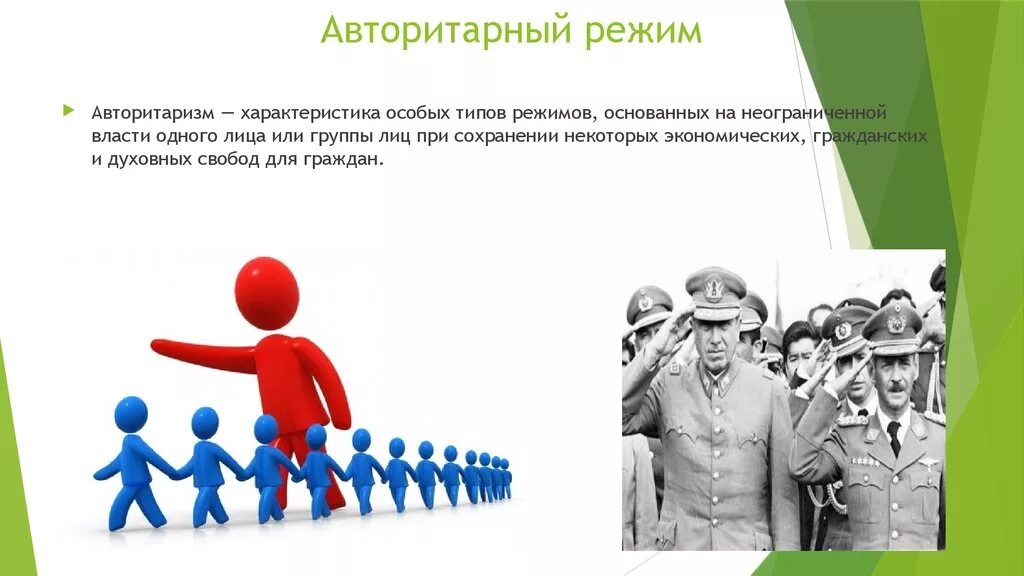 Авторитарный режим

Авторитаризм — характеристика особых типов режимов, основанных на неограниченной власти одного лица или группы лиц при сохранении некоторых экономических, гражданских и духовных свобод для граждан.